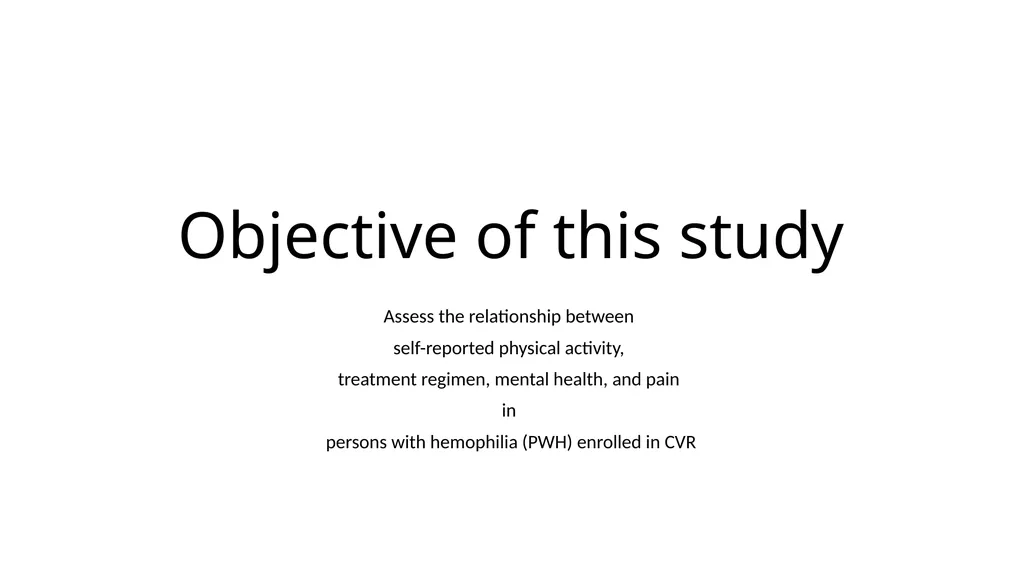 Objective of this study

Assess the relationship between

self-reported physical activity,

treatment regimen, mental health, and pain

in

persons with hemophilia (PWH) enrolled in CVR